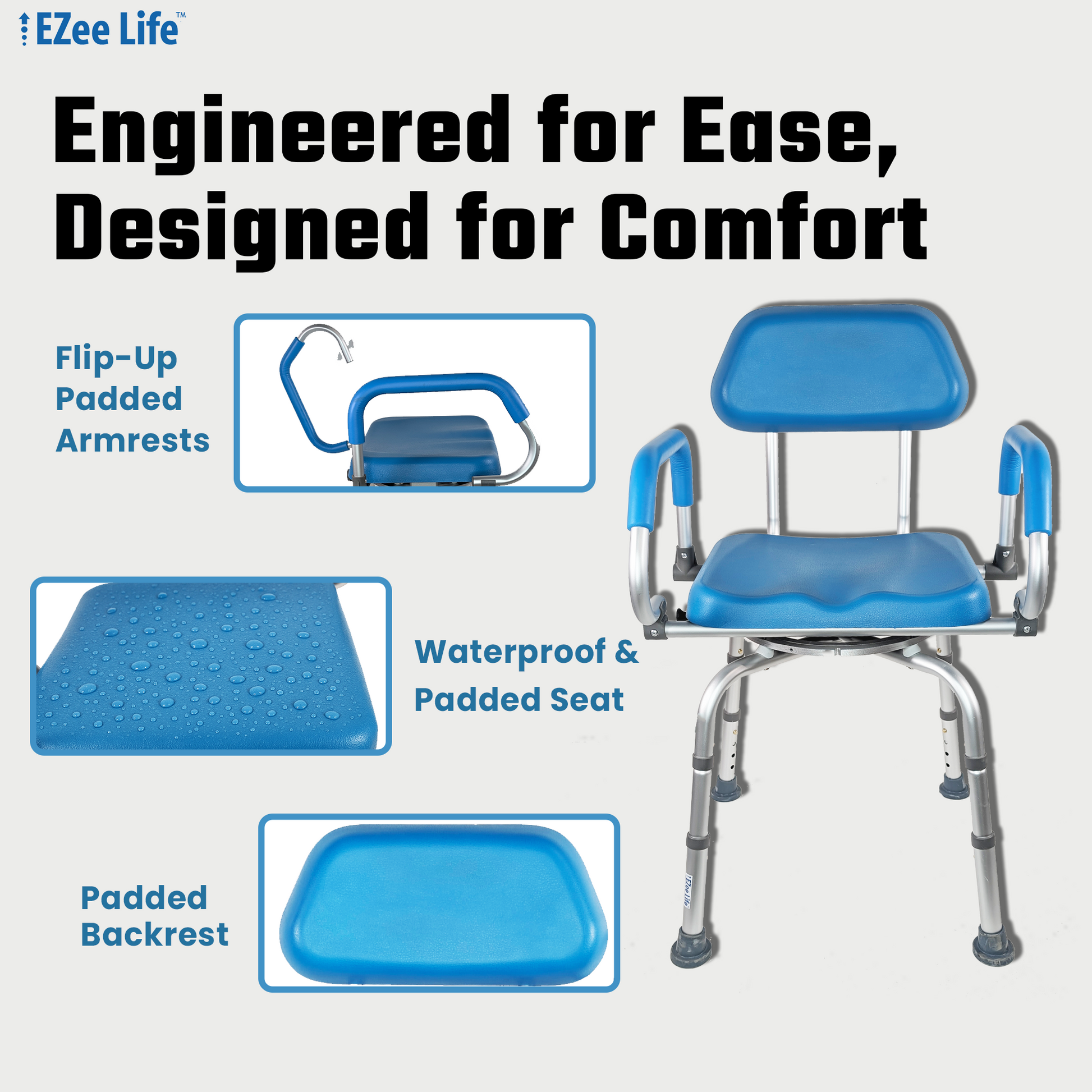 EZee Life™

Engineered for Ease, Designed for Comfort

Flip-Up Padded Armrests

Waterproof & Padded Seat

Padded Backrest

EZee Life